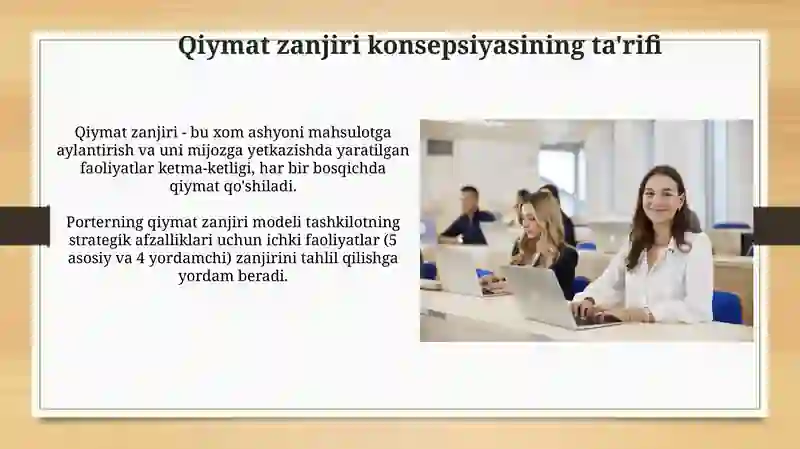 Qiymat zanjiri konsepsiyasining ta'rifi

Qiymat zanjiri - bu xom ashyoni mahsulotga aylantirish va uni mijozga yetkazishda yaratilgan faoliyatlar ketma-ketligi, har bir bosqichda qiymat qo'shiladi.

Porterning qiymat zanjiri modeli tashkilotning strategik afzalliklari uchun ichki faoliyatlar (5 asosiy va 4 yordamchi) zanjirini tahlil qilishga yordam beradi.